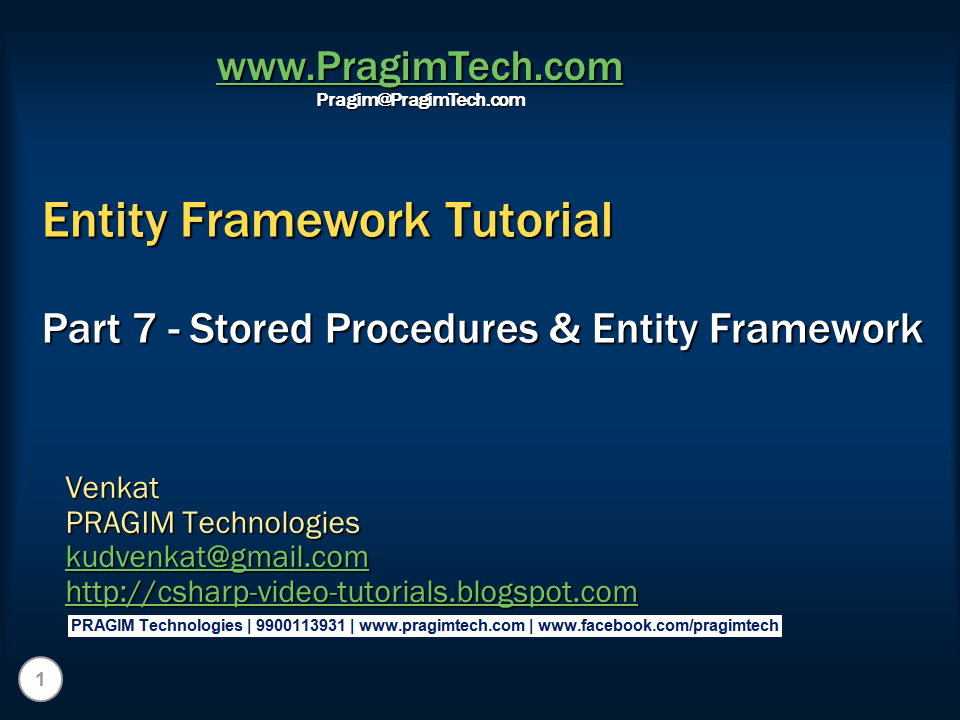 www.PragimTech.com
Pragim@PragimTech.com

Entity Framework Tutorial

Part 7 - Stored Procedures & Entity Framework

Venkat
PRAGIM Technologies
kudvenkat@gmail.com
http://csharp-video-tutorials.blogspot.com

PRAGIM Technologies | 9900113931 | www.pragimtech.com | www.facebook.com/pragimtech

1